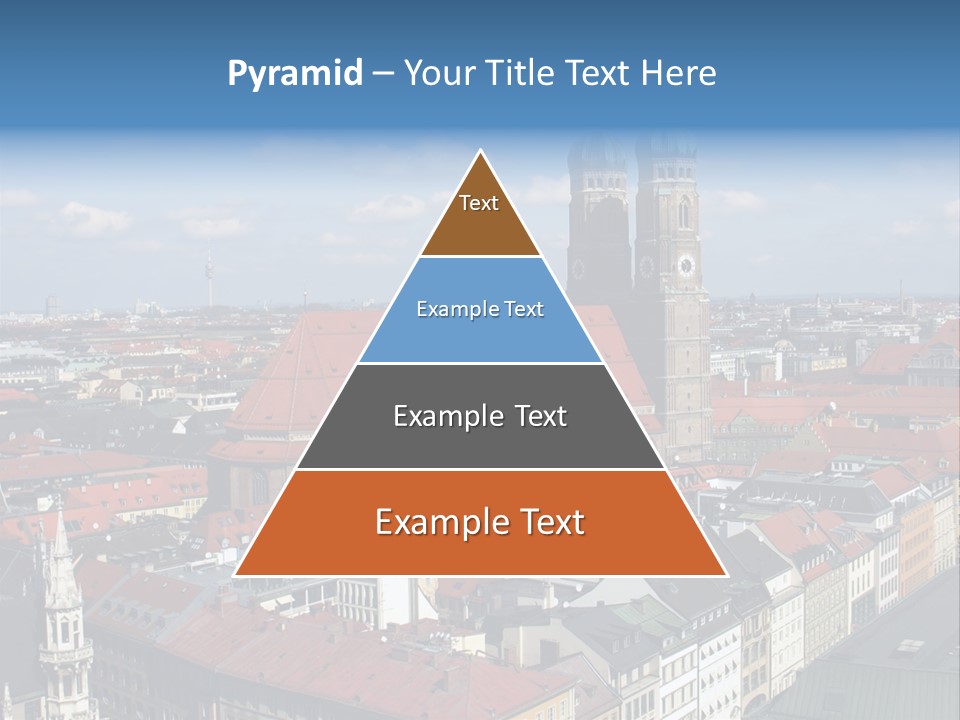 Pyramid – Your Title Text Here

Text

Example Text

Example Text

Example Text